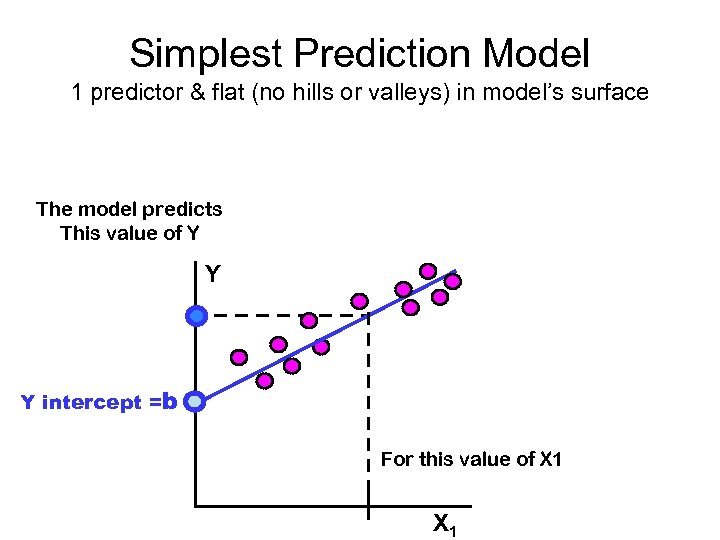 Simplest Prediction Model
1 predictor & flat (no hills or valleys) in model's surface

The model predicts
This value of Y

Y

Y intercept =b

For this value of X1

$X_1$